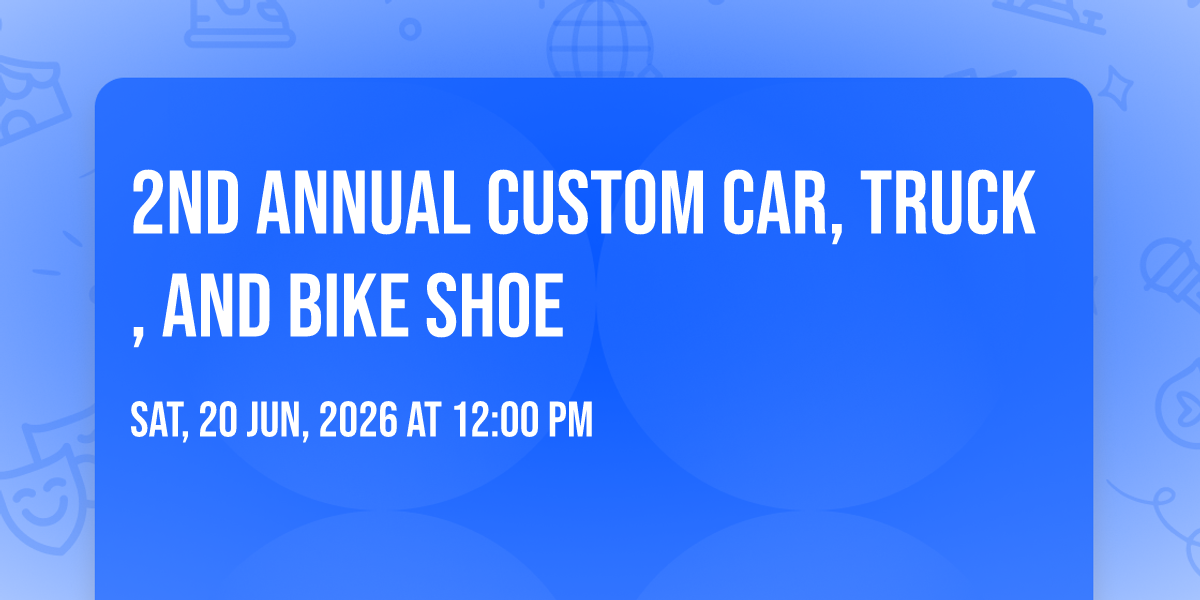 2ND ANNUAL CUSTOM CAR, TRUCK , AND BIKE SHOE

SAT, 20 JUN, 2026 AT 12:00 PM